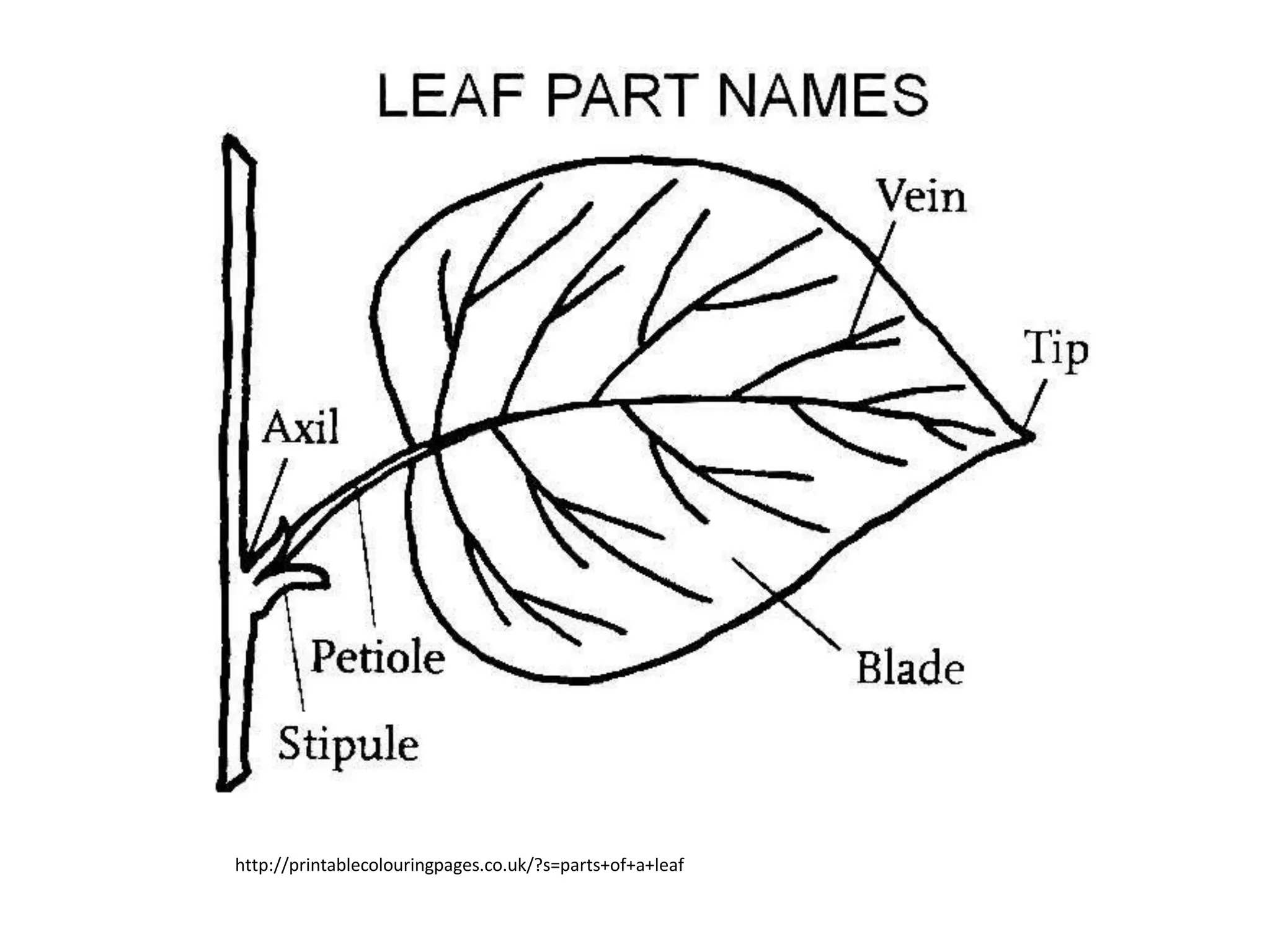 LEAF PART NAMES

Vein

Tip

Axil

Petiole

Blade

Stipule

http://printablecolouringpages.co.uk/?s=parts+of+a+leaf